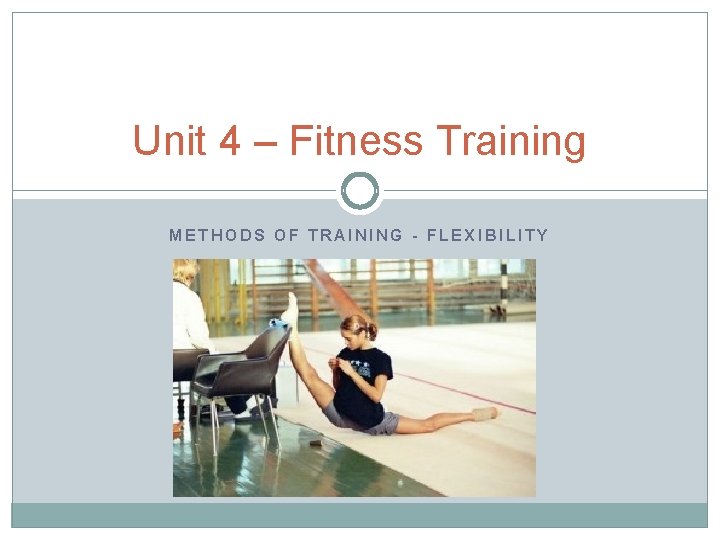 Unit 4 – Fitness Training

METHODS OF TRAINING - FLEXIBILITY